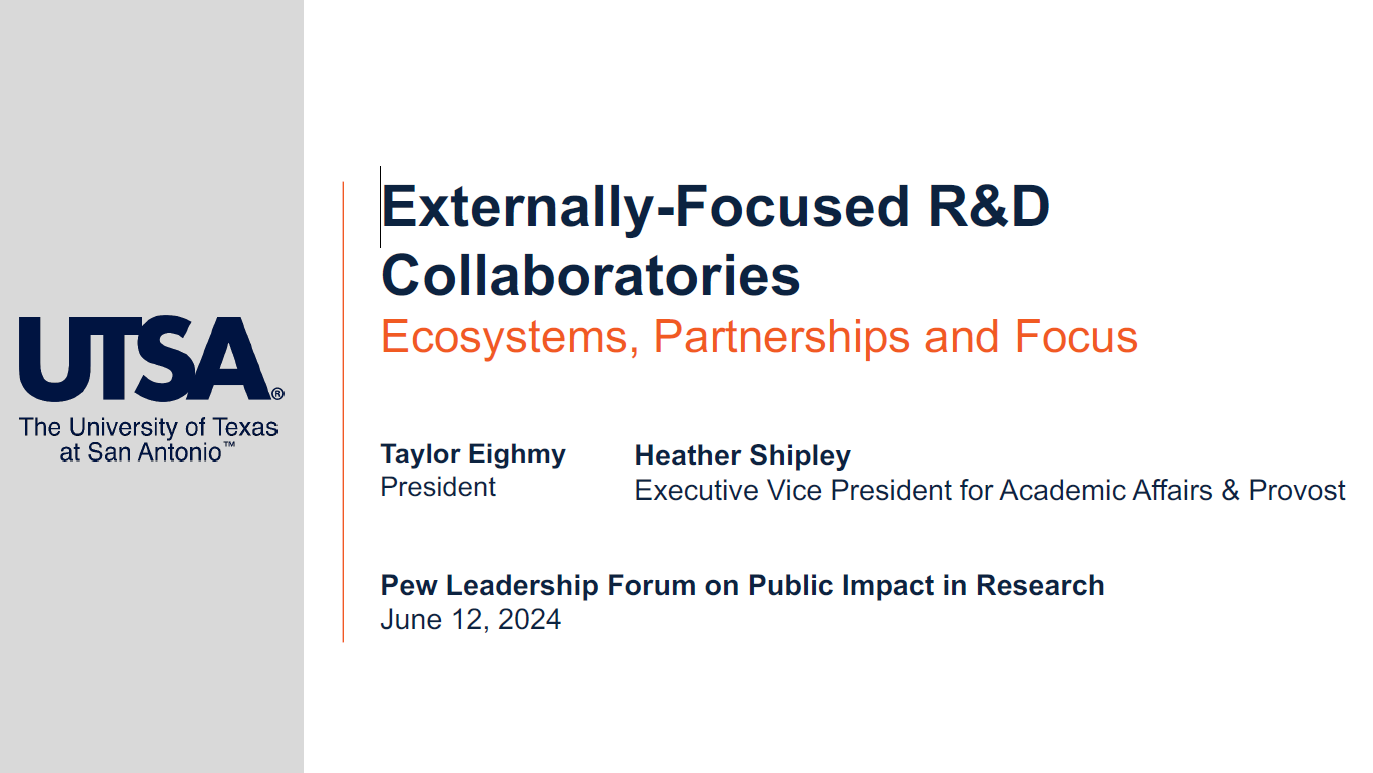 UTSA®
The University of Texas at San Antonio™

Externally-Focused R&D Collaboratories
Ecosystems, Partnerships and Focus

Taylor Eighmy
President

Heather Shipley
Executive Vice President for Academic Affairs & Provost

Pew Leadership Forum on Public Impact in Research
June 12, 2024